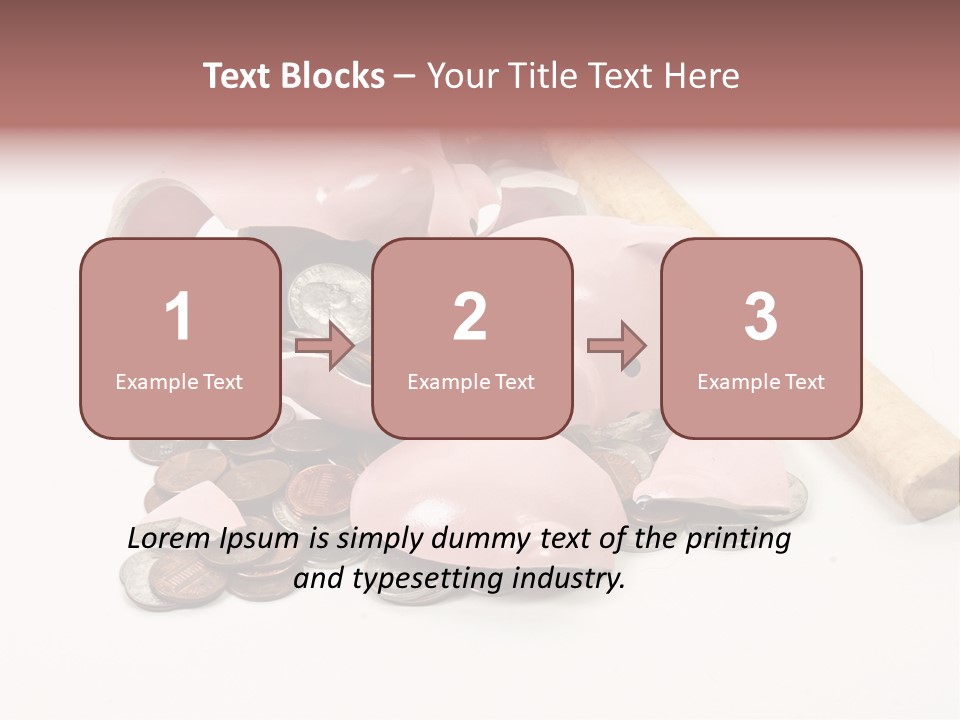 Text Blocks – Your Title Text Here

1
Example Text

2
Example Text

3
Example Text

Lorem Ipsum is simply dummy text of the printing and typesetting industry.